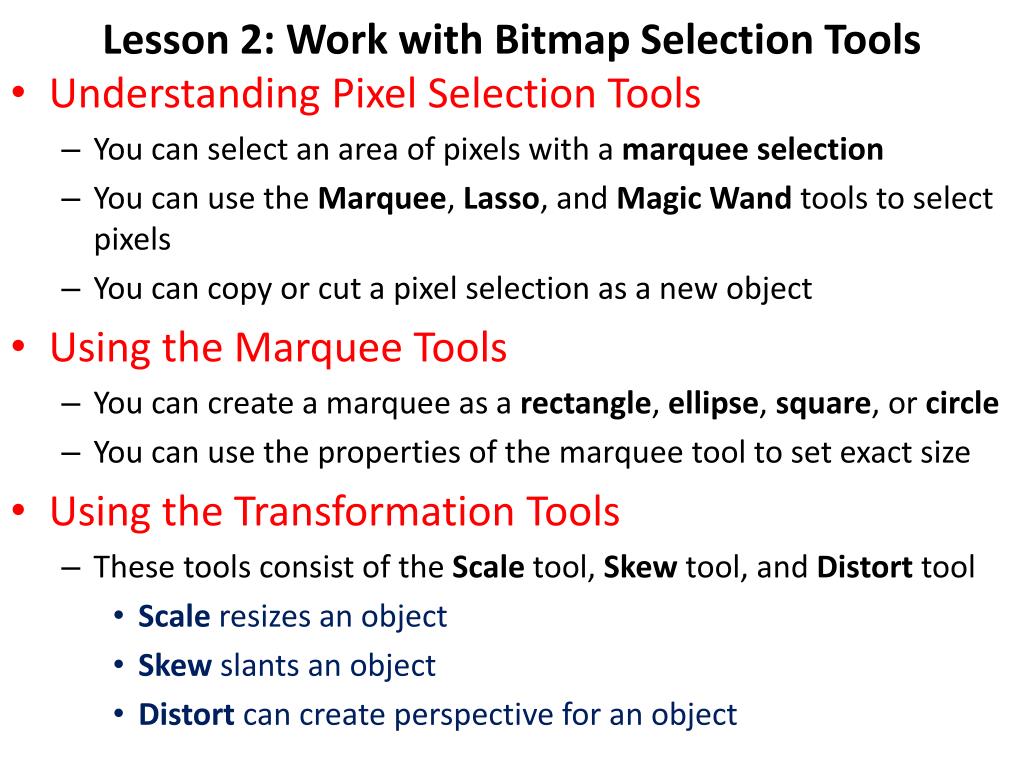 Lesson 2: Work with Bitmap Selection Tools

• Understanding Pixel Selection Tools
– You can select an area of pixels with a marquee selection
– You can use the Marquee, Lasso, and Magic Wand tools to select pixels
– You can copy or cut a pixel selection as a new object

• Using the Marquee Tools
– You can create a marquee as a rectangle, ellipse, square, or circle
– You can use the properties of the marquee tool to set exact size

• Using the Transformation Tools
– These tools consist of the Scale tool, Skew tool, and Distort tool
• Scale resizes an object
• Skew slants an object
• Distort can create perspective for an object